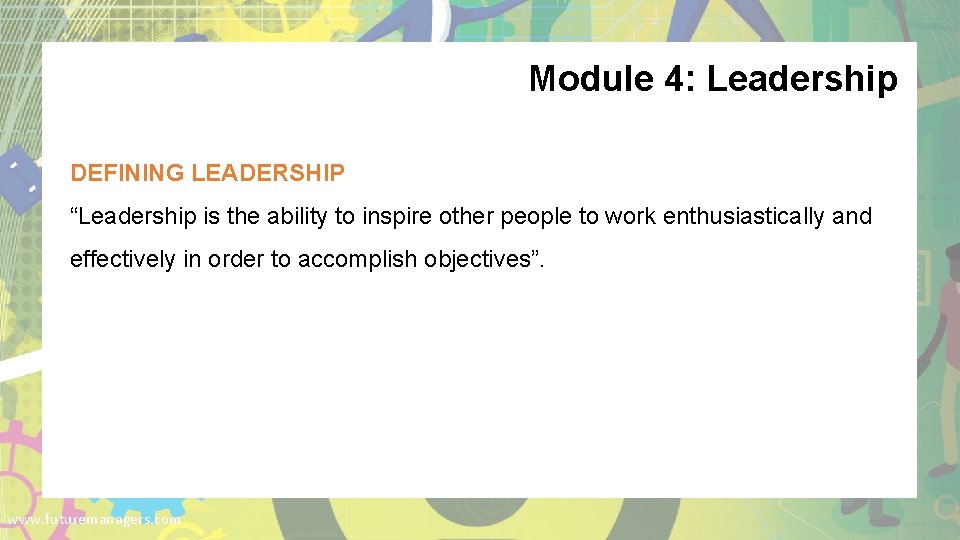 Module 4: Leadership

DEFINING LEADERSHIP

“Leadership is the ability to inspire other people to work enthusiastically and effectively in order to accomplish objectives”.

www.futuremanagers.com